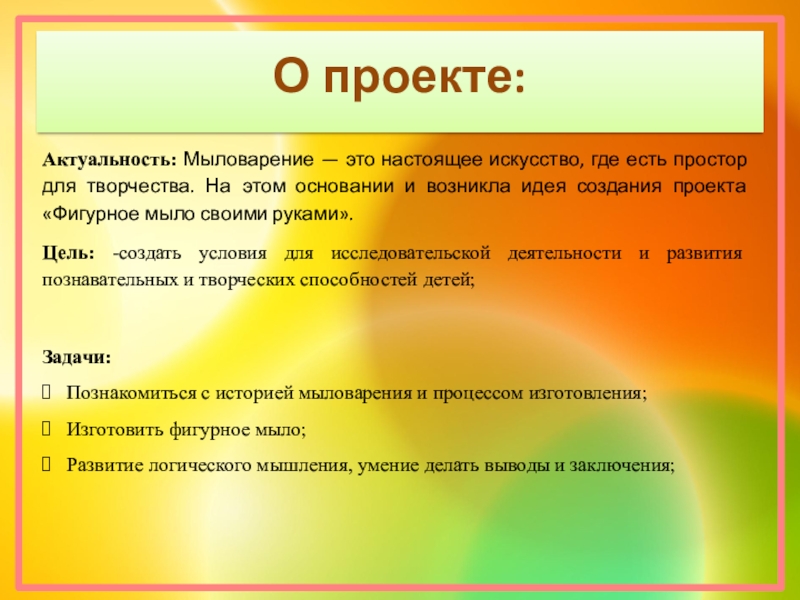 О проекте:

Актуальность: Мыловарение — это настоящее искусство, где есть простор для творчества. На этом основании и возникла идея создания проекта «Фигурное мыло своими руками».

Цель: -создать условия для исследовательской деятельности и развития познавательных и творческих способностей детей;

Задачи:
Познакомиться с историей мыловарения и процессом изготовления;
Изготовить фигурное мыло;
Развитие логического мышления, умение делать выводы и заключения;